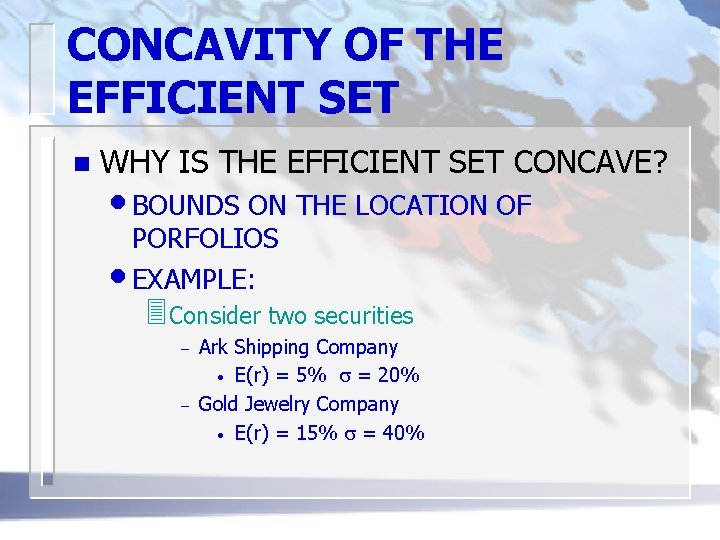 CONCAVITY OF THE EFFICIENT SET

WHY IS THE EFFICIENT SET CONCAVE?

BOUNDS ON THE LOCATION OF PORFOLIOS

EXAMPLE:

Consider two securities

– Ark Shipping Company

• E(r) = 5% $\sigma$ = 20%

– Gold Jewelry Company

• E(r) = 15% $\sigma$ = 40%